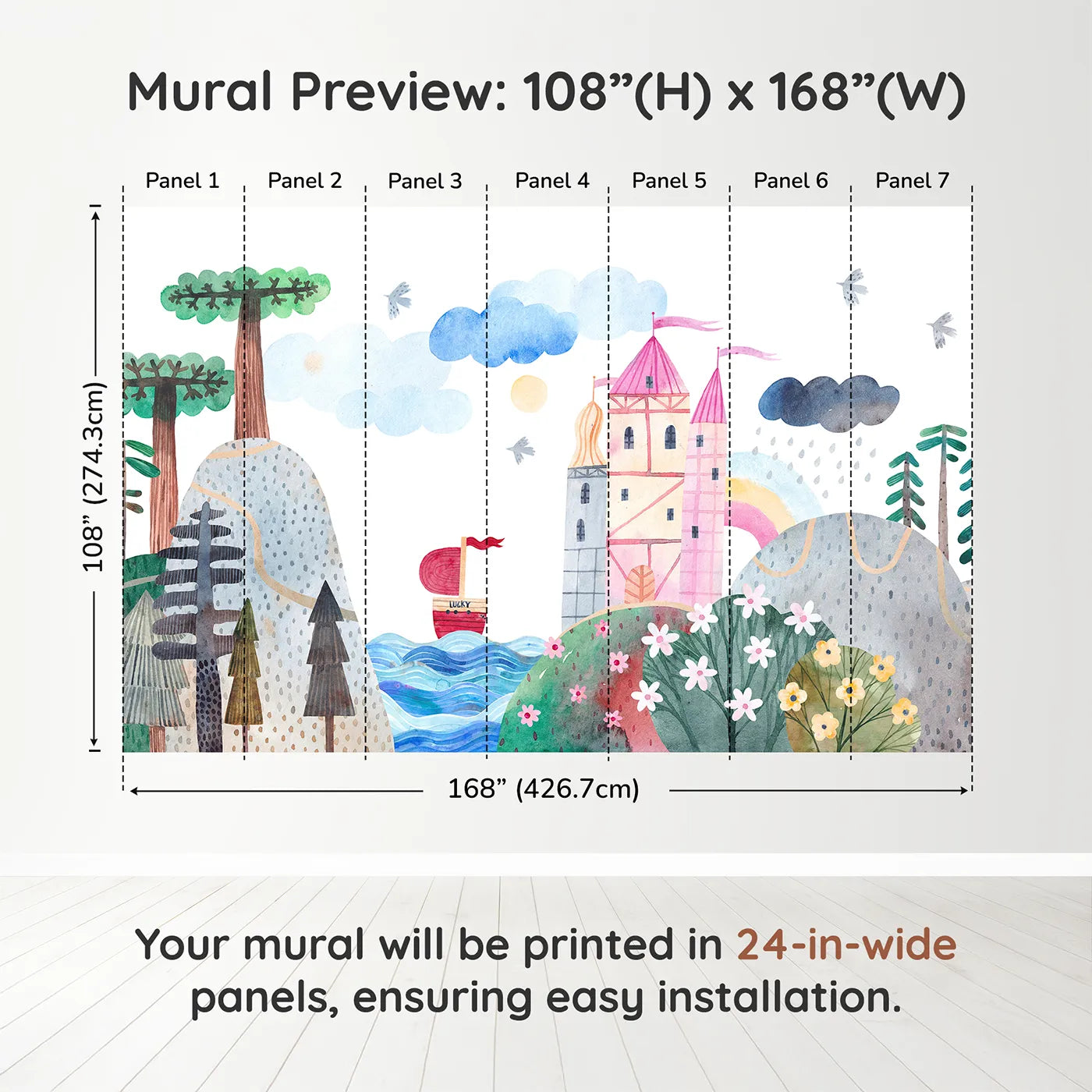 Mural Preview: 108”(H) x 168”(W)

Panel 1 Panel 2 Panel 3 Panel 4 Panel 5 Panel 6 Panel 7

108” (274.3cm)

LUCKY

168” (426.7cm)

Your mural will be printed in 24-in-wide panels, ensuring easy installation.